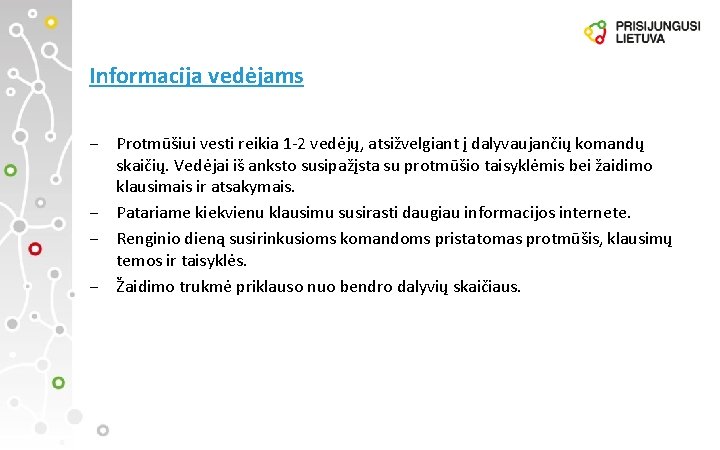 PRISIJUNGUSI LIETUVA

Informacija vedėjams

– Protmūšiui vesti reikia 1-2 vedėjų, atsižvelgiant į dalyvaujančių komandų skaičių. Vedėjai iš anksto susipažįsta su protmūšio taisyklėmis bei žaidimo klausimais ir atsakymais.
– Patariame kiekvienu klausimu susirasti daugiau informacijos internete.
– Renginio dieną susirinkusioms komandoms pristatomas protmūšis, klausimų temos ir taisyklės.
– Žaidimo trukmė priklauso nuo bendro dalyvių skaičiaus.